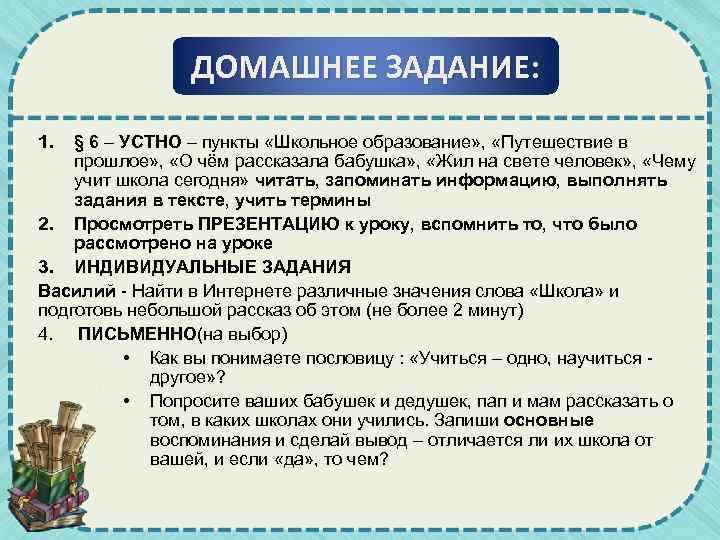 ДОМАШНЕЕ ЗАДАНИЕ:

1. § 6 – УСТНО – пункты «Школьное образование», «Путешествие в прошлое», «О чём рассказала бабушка», «Жил на свете человек», «Чему учит школа сегодня» читать, запоминать информацию, выполнять задания в тексте, учить термины

2. Просмотреть ПРЕЗЕНТАЦИЮ к уроку, вспомнить то, что было рассмотрено на уроке

3. ИНДИВИДУАЛЬНЫЕ ЗАДАНИЯ

Василий - Найти в Интернете различные значения слова «Школа» и подготовь небольшой рассказ об этом (не более 2 минут)

4. ПИСЬМЕННО(на выбор)

• Как вы понимаете пословицу : «Учиться – одно, научиться - другое»?

• Попросите ваших бабушек и дедушек, пап и мам рассказать о том, в каких школах они учились. Запиши основные воспоминания и сделай вывод – отличается ли их школа от вашей, и если «да», то чем?